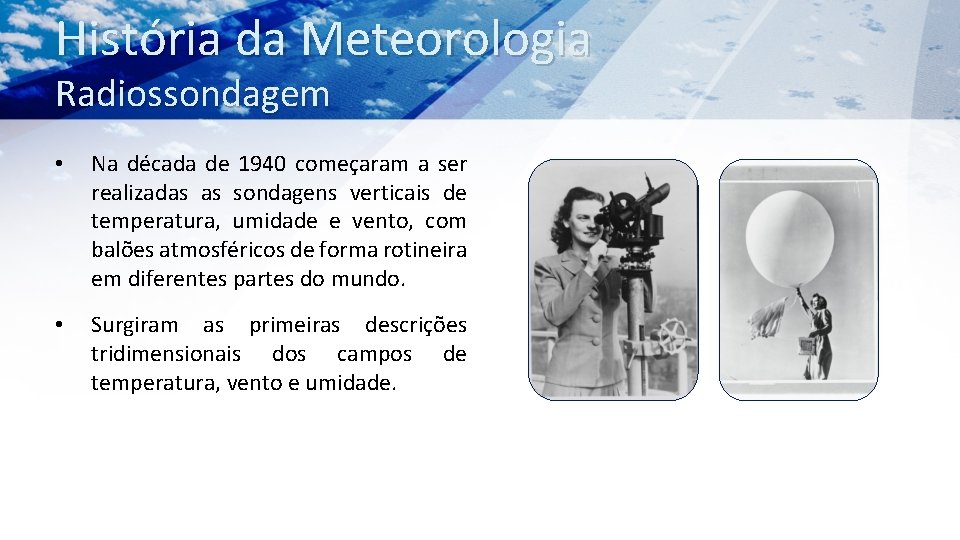 História da Meteorologia
Radiossondagem

• Na década de 1940 começaram a ser realizadas as sondagens verticais de temperatura, umidade e vento, com balões atmosféricos de forma rotineira em diferentes partes do mundo.

• Surgiram as primeiras descrições tridimensionais dos campos de temperatura, vento e umidade.